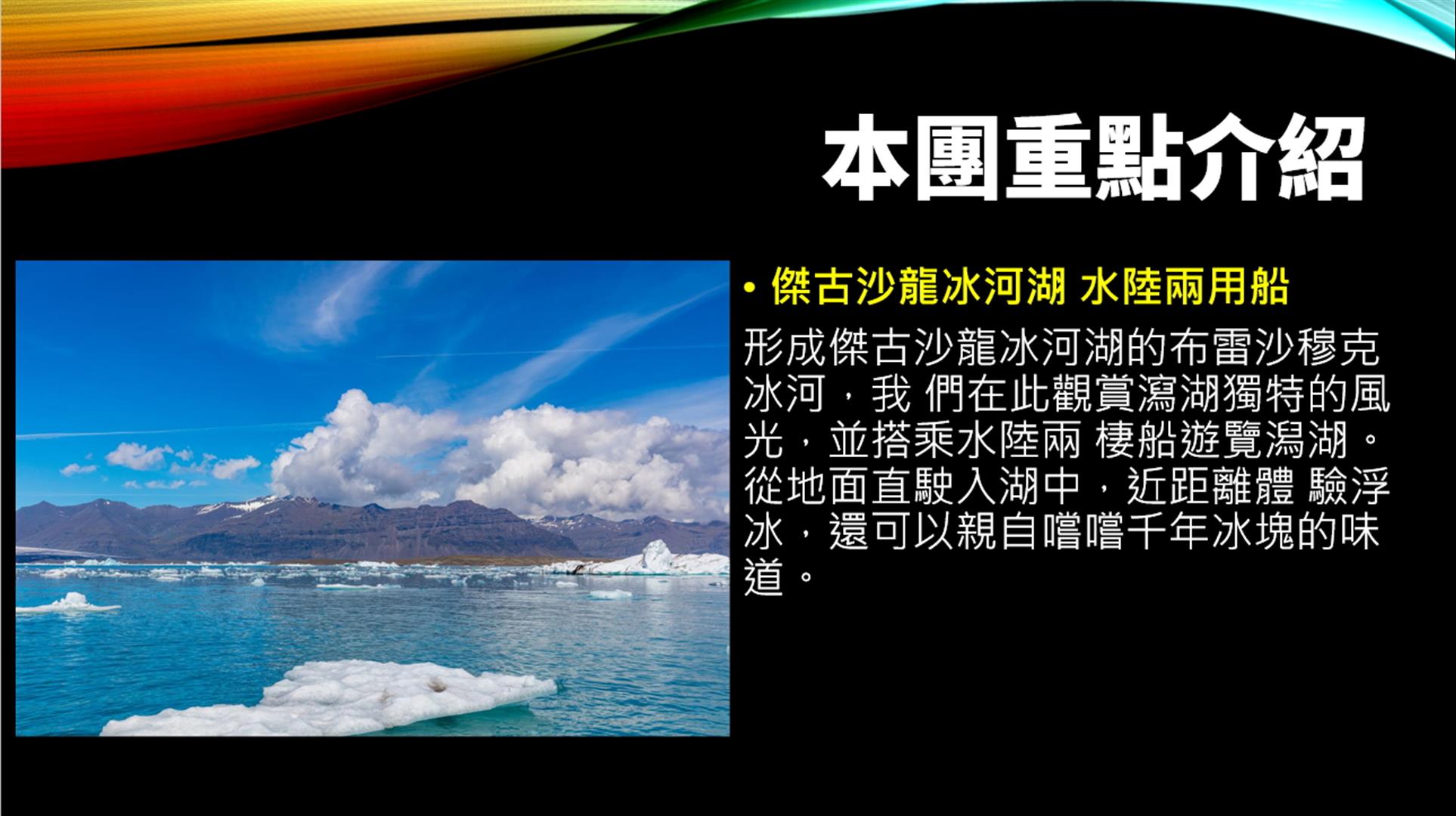 本團重點介紹

• 傑古沙龍冰河湖 水陸兩用船

形成傑古沙龍冰河湖的布雷沙穆克冰河，我 們在此觀賞瀉湖獨特的風光，並搭乘水陸兩 棲船遊覽潟湖。從地面直駛入湖中，近距離體 驗浮冰，還可以親自嚐嚐千年冰塊的味道。